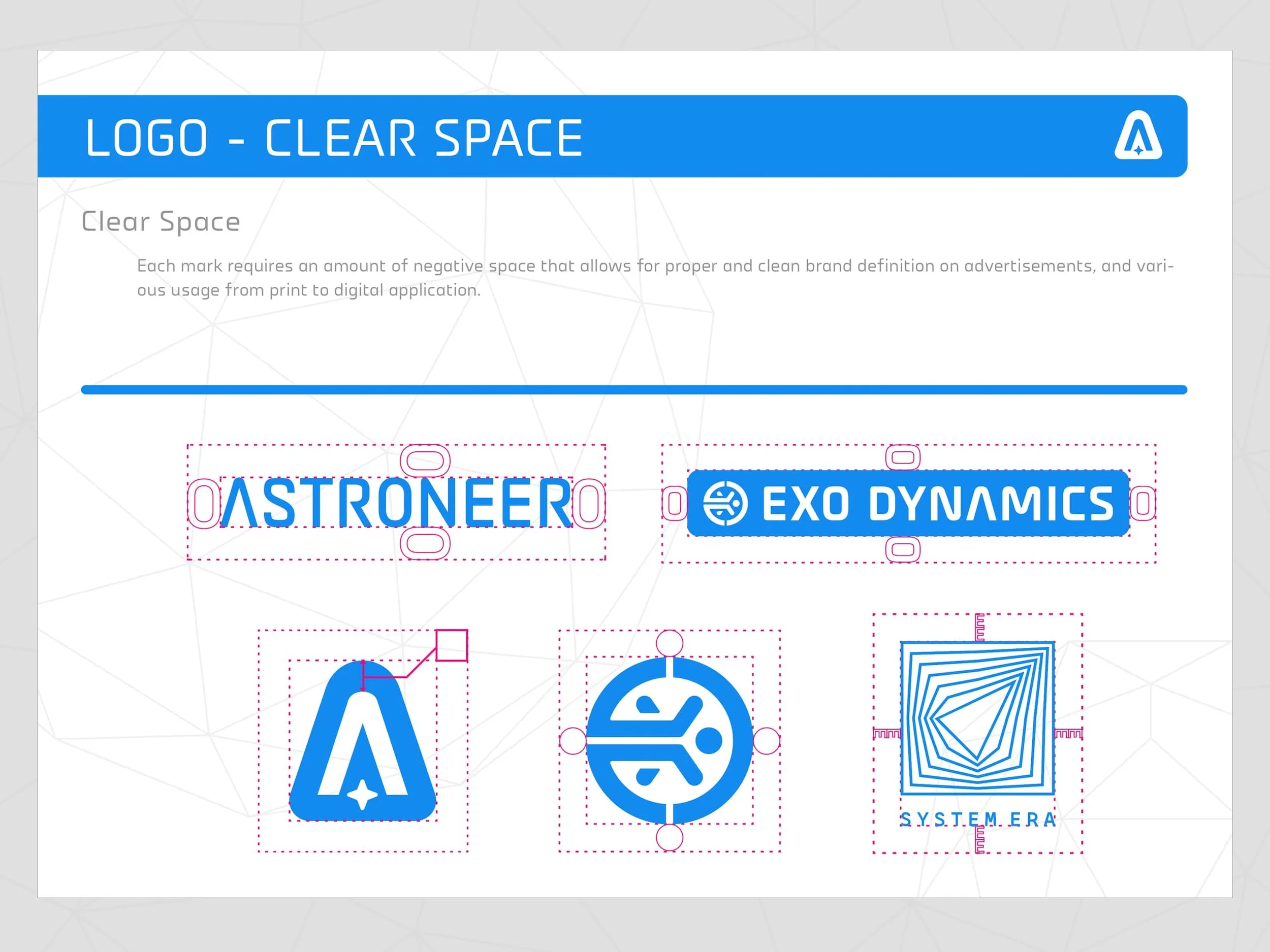 LOGO - CLEAR SPACE

Clear Space

Each mark requires an amount of negative space that allows for proper and clean brand definition on advertisements, and various usage from print to digital application.

ASTRONEER

EXO DYNAMICS

SYSTEM ERA